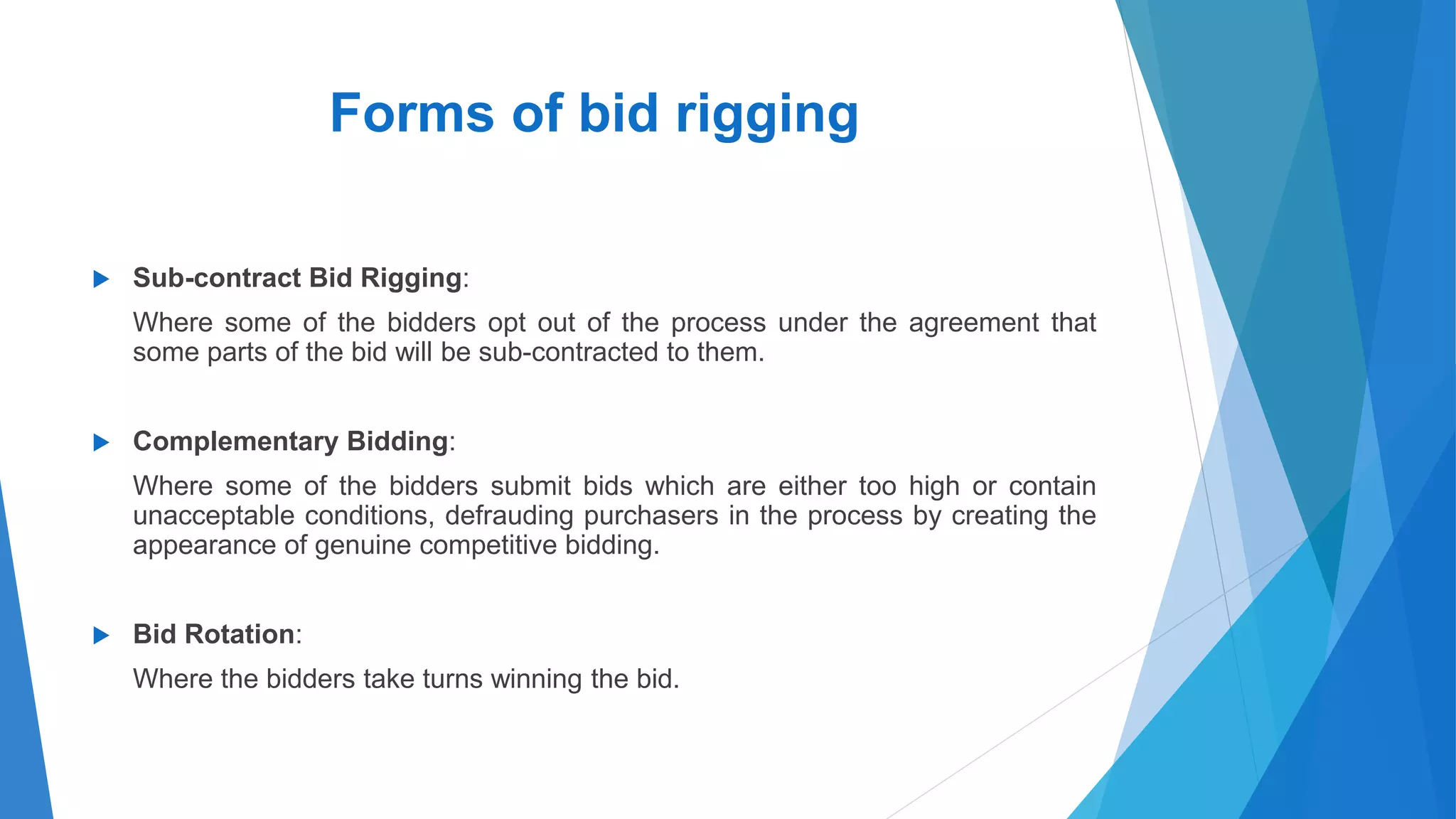 Forms of bid rigging

Sub-contract Bid Rigging:

Where some of the bidders opt out of the process under the agreement that some parts of the bid will be sub-contracted to them.

Complementary Bidding:

Where some of the bidders submit bids which are either too high or contain unacceptable conditions, defrauding purchasers in the process by creating the appearance of genuine competitive bidding.

Bid Rotation:

Where the bidders take turns winning the bid.